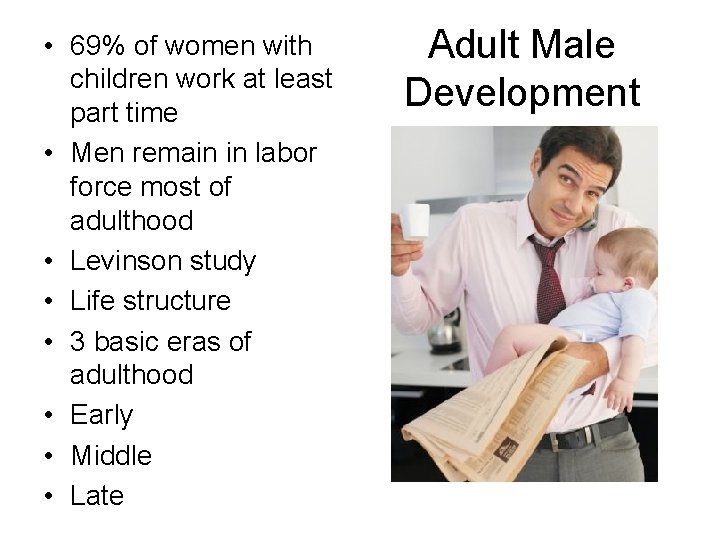 Adult Male Development

• 69% of women with children work at least part time
• Men remain in labor force most of adulthood
• Levinson study
• Life structure
• 3 basic eras of adulthood
• Early
• Middle
• Late